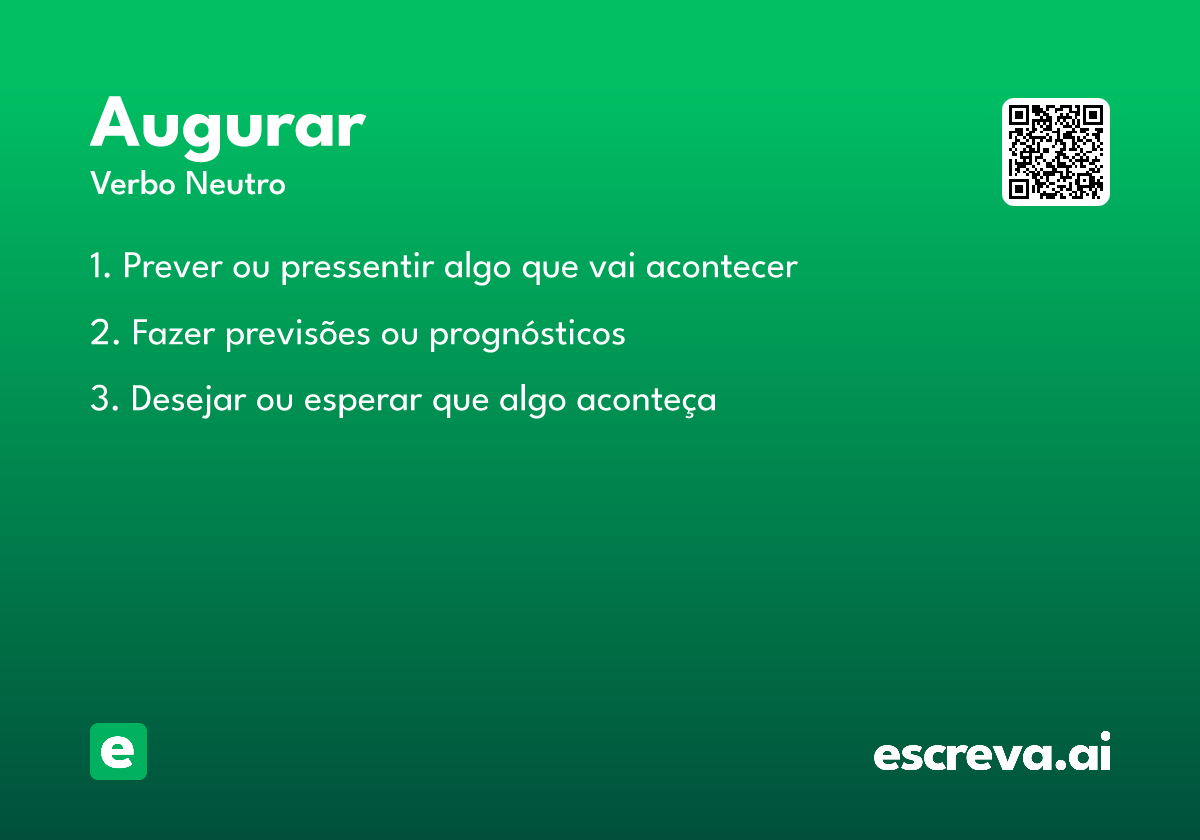 Augurar
Verbo Neutro

1. Prever ou pressentir algo que vai acontecer

2. Fazer previsões ou prognósticos

3. Desejar ou esperar que algo aconteça

e

escreva.ai